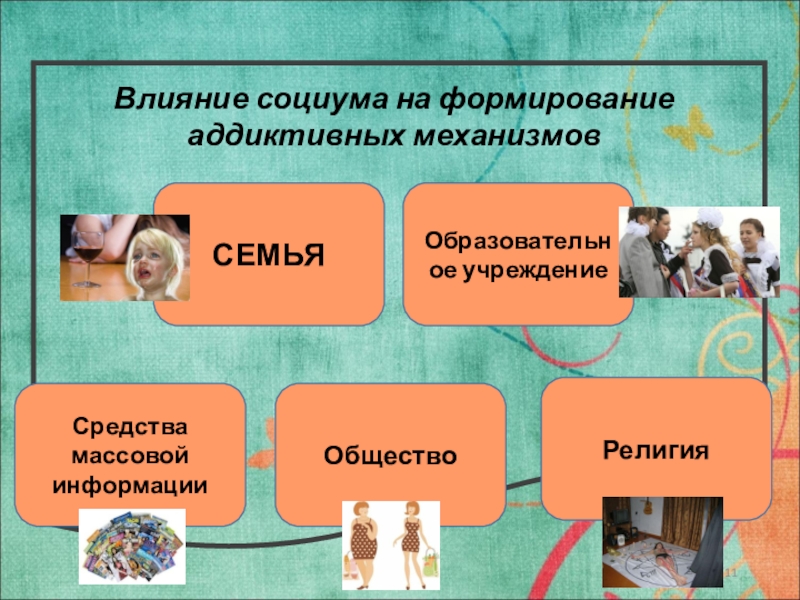 Влияние социума на формирование аддиктивных механизмов

СЕМЬЯ

Образовательное учреждение

Средства массовой информации

Общество

Религия

11